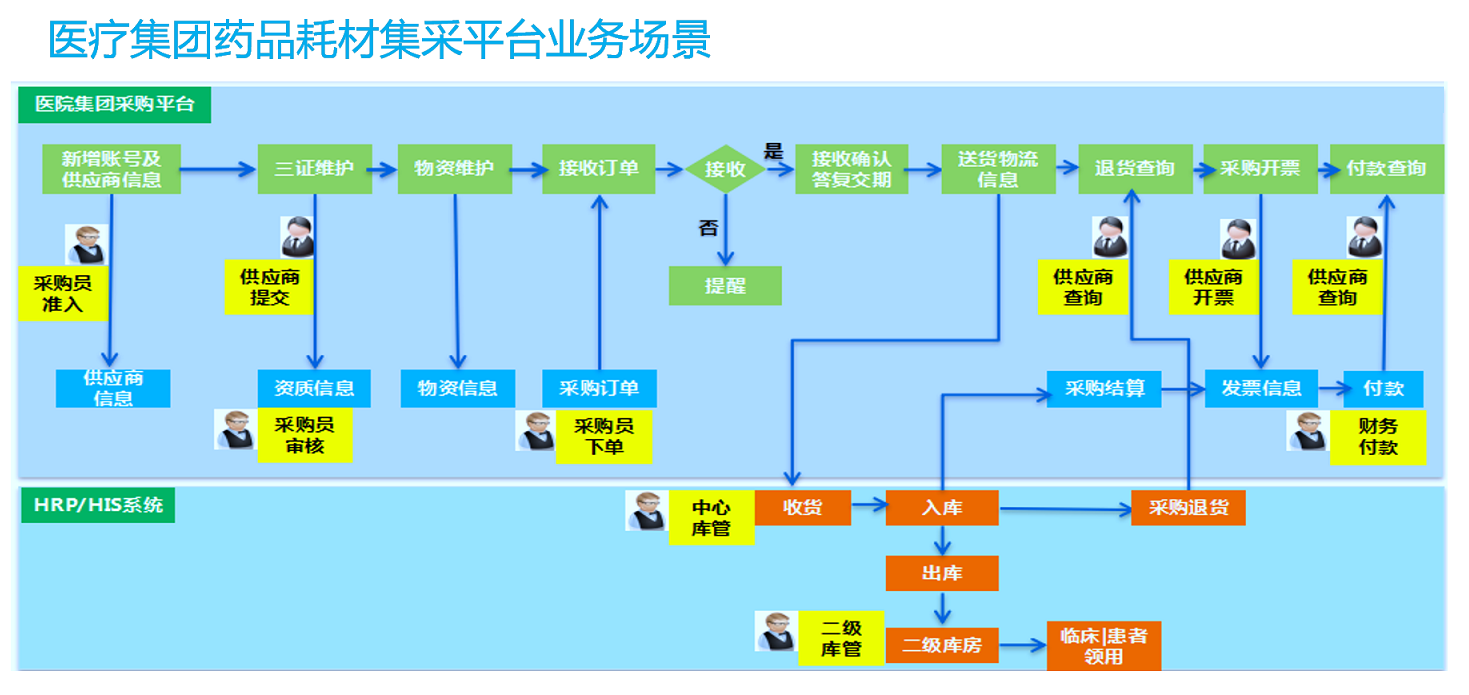 医疗集团药品耗材集采平台业务场景

医院集团采购平台

新增账号及供应商信息

三证维护

物资维护

接收订单

接收

是

接收确认答复交期

送货物流信息

退货查询

采购开票

付款查询

否

提醒

采购员准入

供应商提交

供应商查询

供应商开票

供应商查询

供应商信息

资质信息

物资信息

采购订单

采购结算

发票信息

付款

采购员审核

采购员下单

财务付款

HRP/HIS系统

中心库管

收货

入库

采购退货

出库

二级库管

二级库房

临床|患者领用